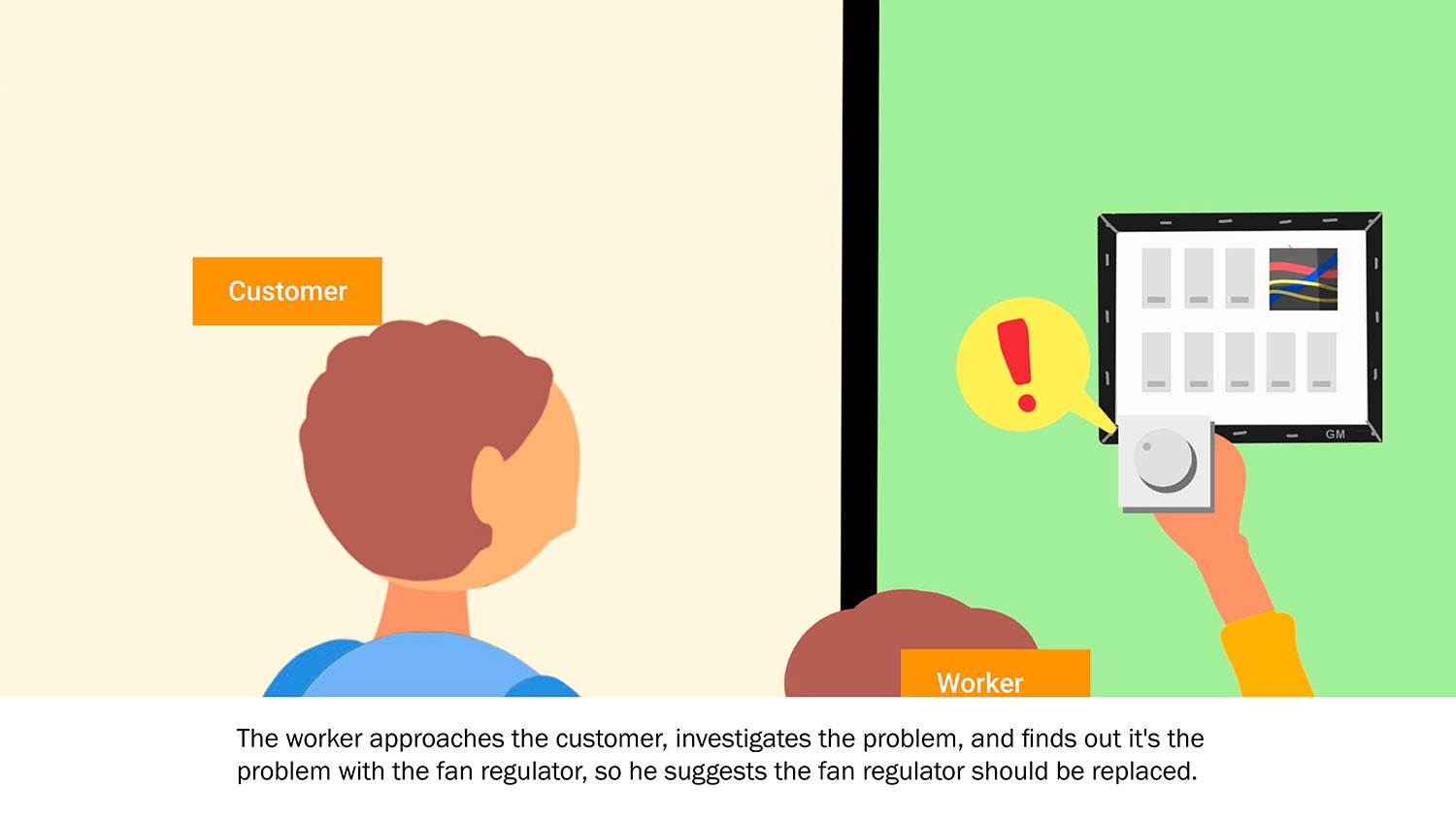 Customer

GM

Worker

The worker approaches the customer, investigates the problem, and finds out it's the problem with the fan regulator, so he suggests the fan regulator should be replaced.